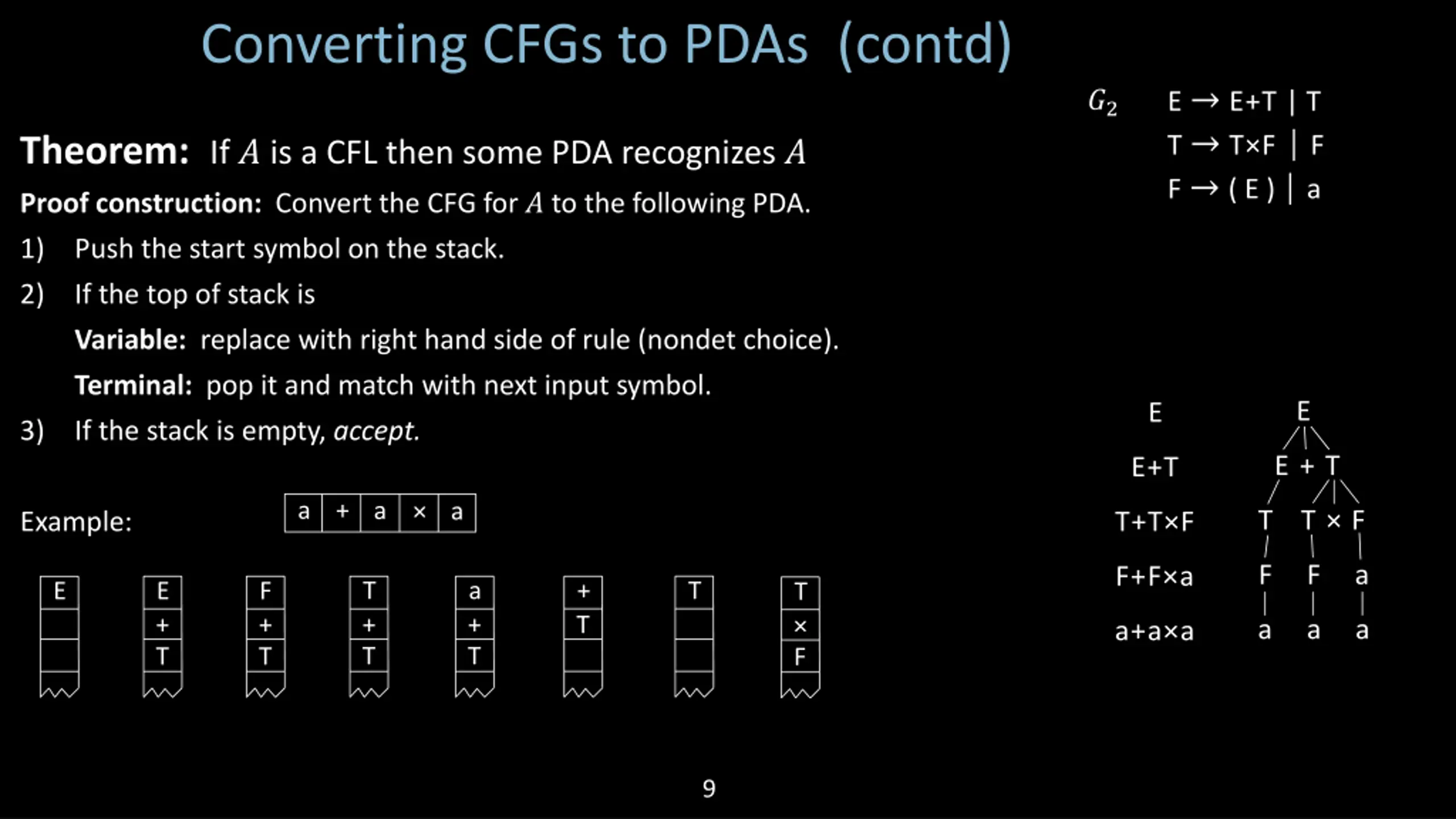 Converting CFGs to PDAs (contd)

$G_2$ E → E+T | T
T → T×F | F
F → ( E ) | a

**Theorem:** If $A$ is a CFL then some PDA recognizes $A$

**Proof construction:** Convert the CFG for $A$ to the following PDA.

1) Push the start symbol on the stack.

2) If the top of stack is

**Variable:** replace with right hand side of rule (nondet choice).

**Terminal:** pop it and match with next input symbol.

3) If the stack is empty, *accept*.

Example:

| a | + | a | × | a |
|---|---|---|---|---|

E

E
+
T

F
+
T

T
+
T

a
+
T

+
T

T

T
×
F

E
E+T
T+T×F
F+F×a
a+a×a

E
E + T
T T × F
F F a
a a a

9